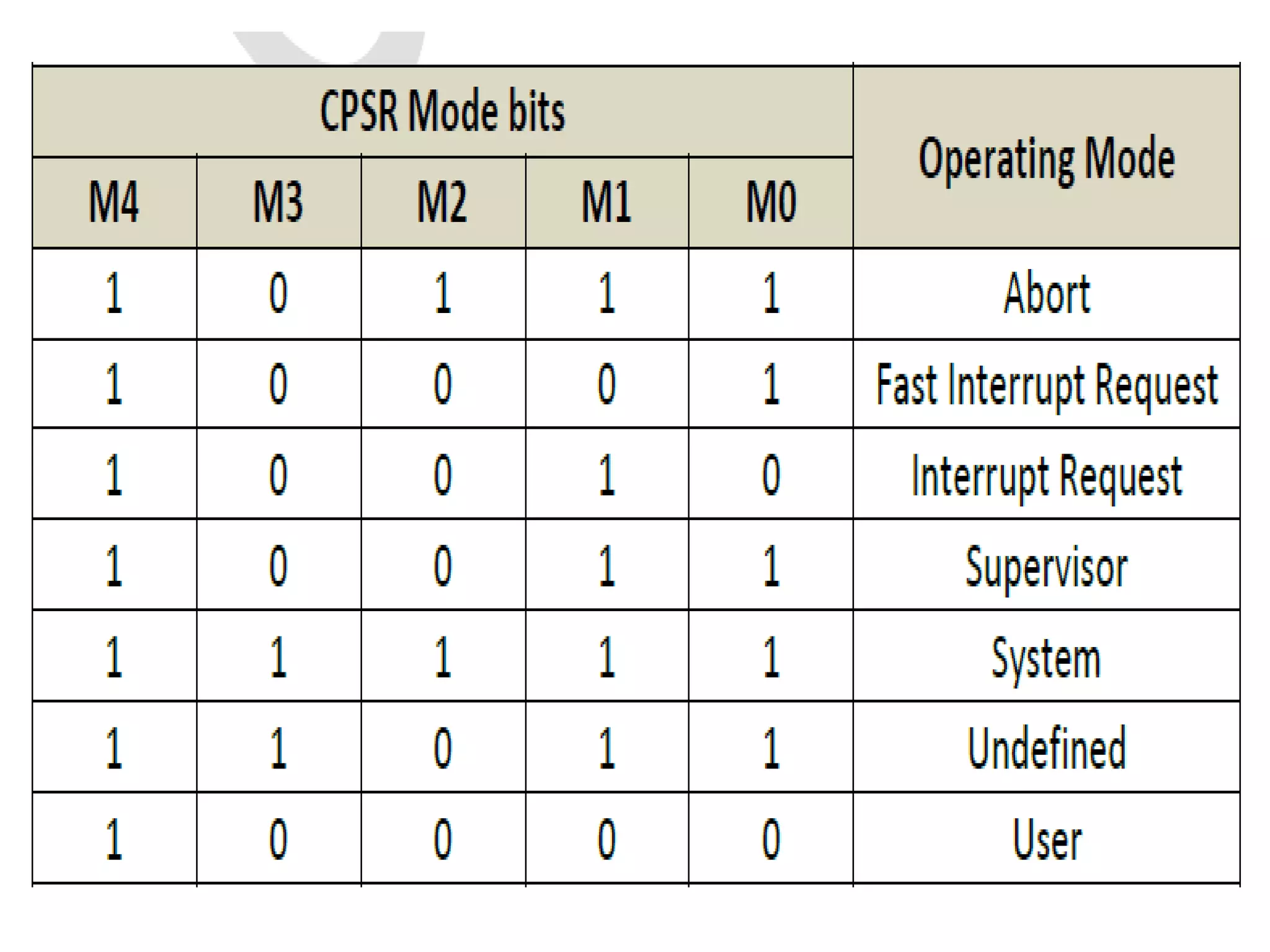 | CPSR Mode bits | | | | | Operating Mode |
|---|---|---|---|---|---|
| M4 | M3 | M2 | M1 | M0 | |
| 1 | 0 | 1 | 1 | 1 | Abort |
| 1 | 0 | 0 | 0 | 1 | Fast Interrupt Request |
| 1 | 0 | 0 | 1 | 0 | Interrupt Request |
| 1 | 0 | 0 | 1 | 1 | Supervisor |
| 1 | 1 | 1 | 1 | 1 | System |
| 1 | 1 | 0 | 1 | 1 | Undefined |
| 1 | 0 | 0 | 0 | 0 | User |